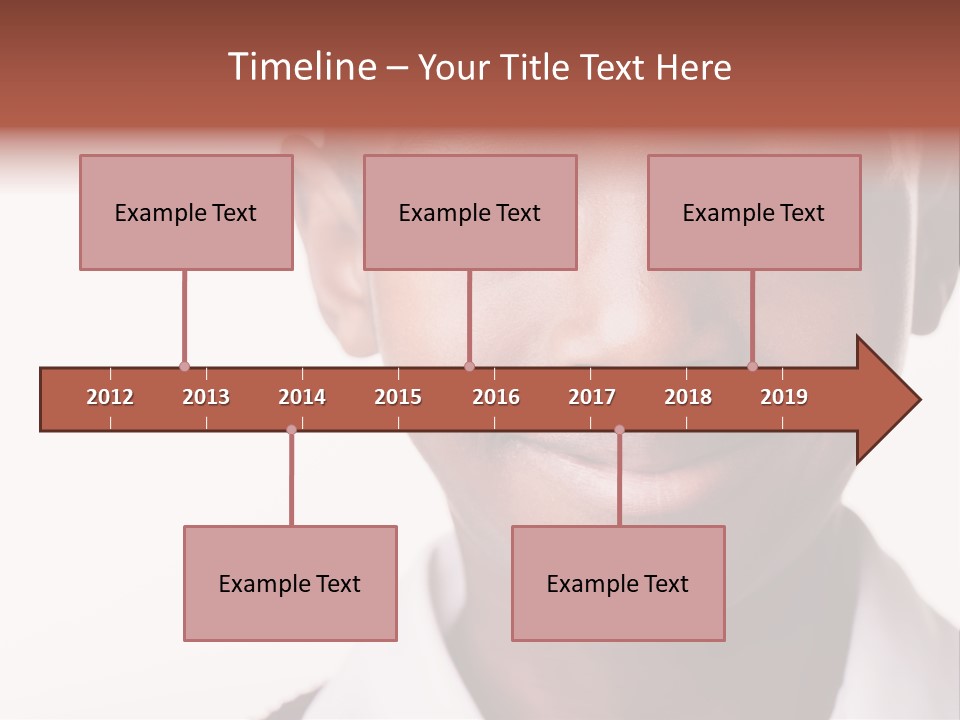 Timeline – Your Title Text Here

Example Text

Example Text

Example Text

2012 2013 2014 2015 2016 2017 2018 2019

Example Text

Example Text